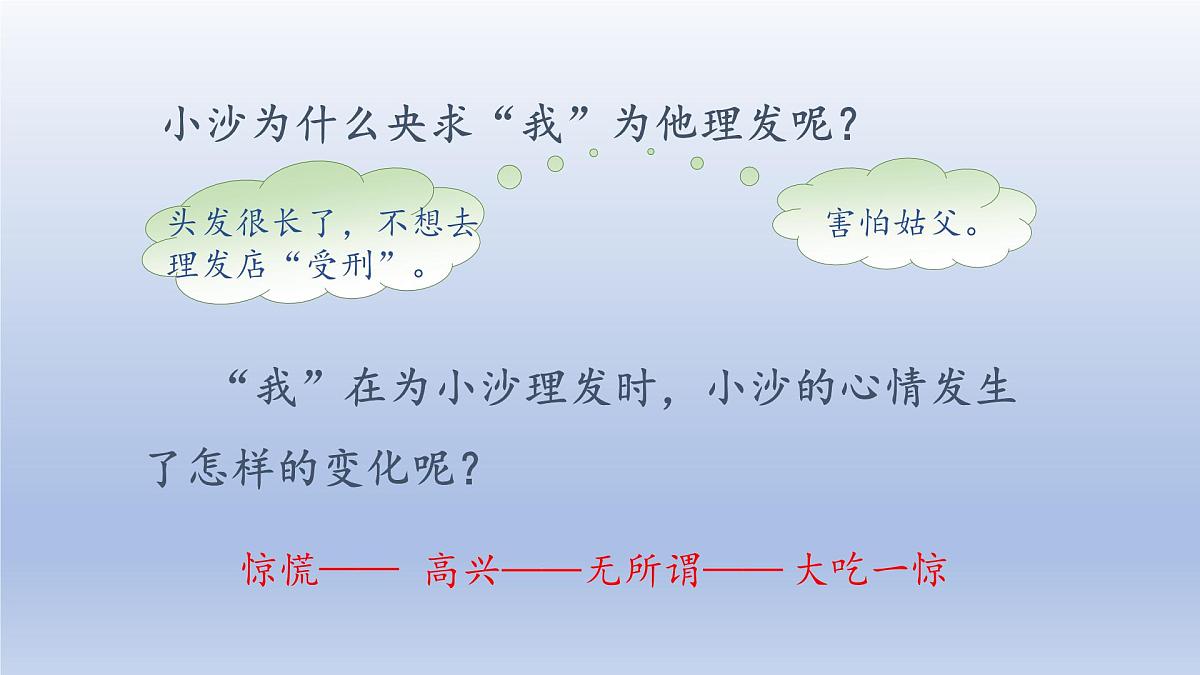 小沙为什么央求“我”为他理发呢？

头发很长了，不想去理发店“受刑”。

害怕姑父。

“我”在为小沙理发时，小沙的心情发生了怎样的变化呢？

惊慌—— 高兴——无所谓—— 大吃一惊